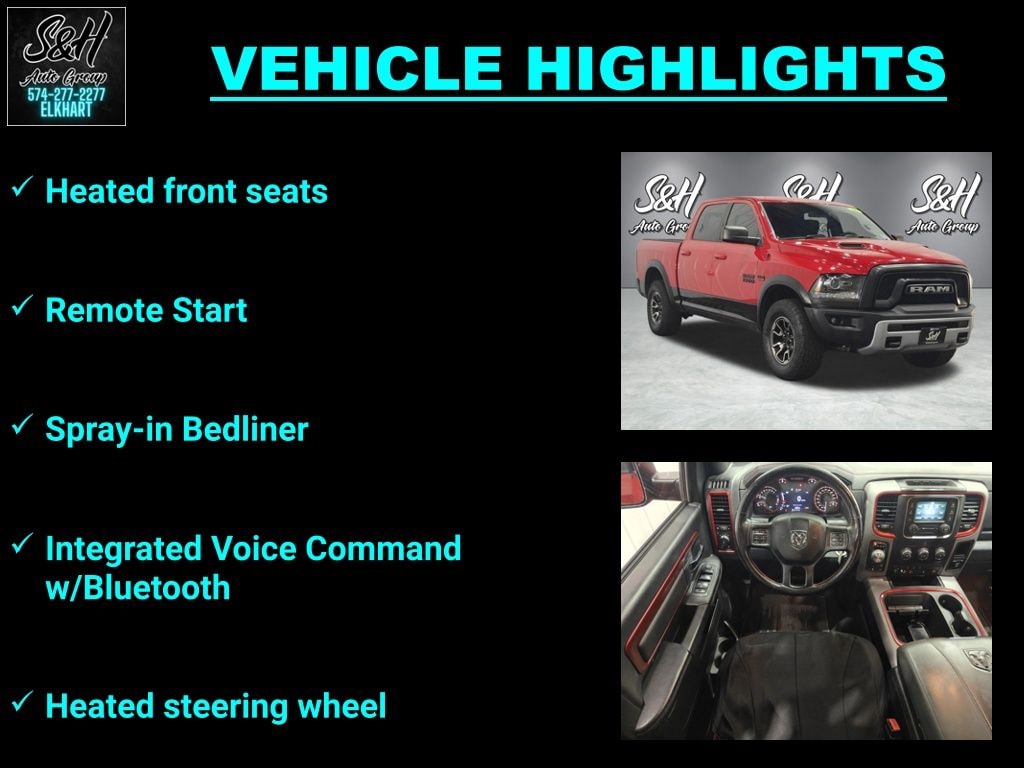 S&H
Auto Group
574-277-2277
ELKHART

VEHICLE HIGHLIGHTS

✓ Heated front seats

✓ Remote Start

✓ Spray-in Bedliner

✓ Integrated Voice Command w/Bluetooth

✓ Heated steering wheel

S&H Auto Group S&H S&H Auto Group

RAM